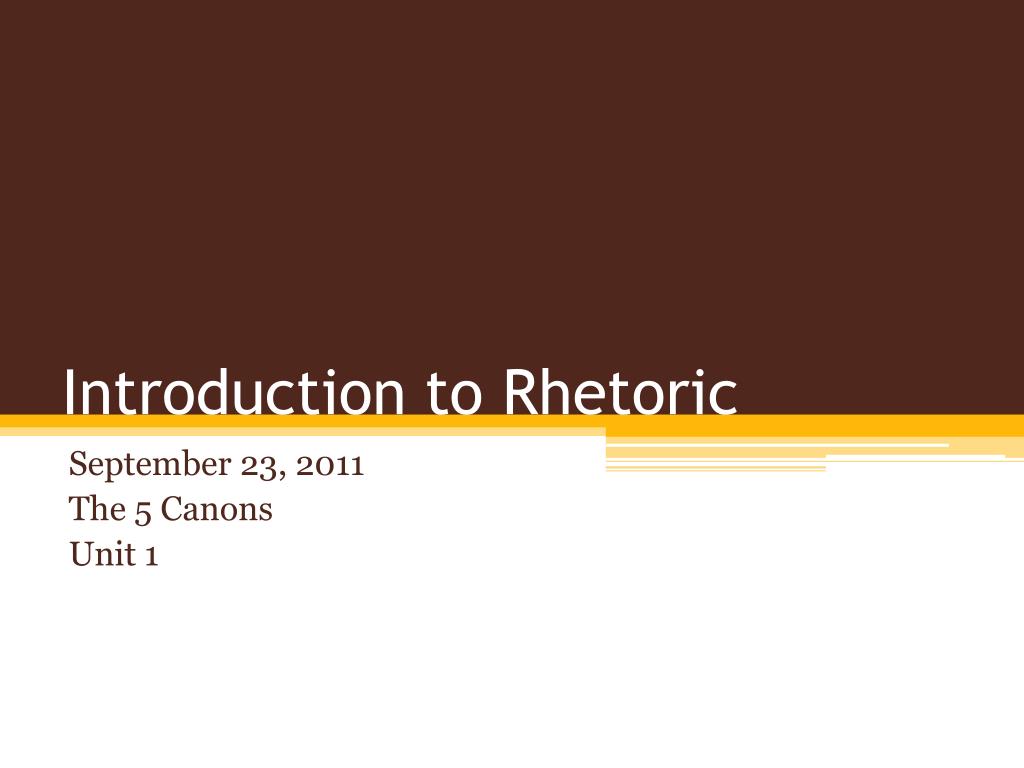 Introduction to Rhetoric

September 23, 2011
The 5 Canons
Unit 1